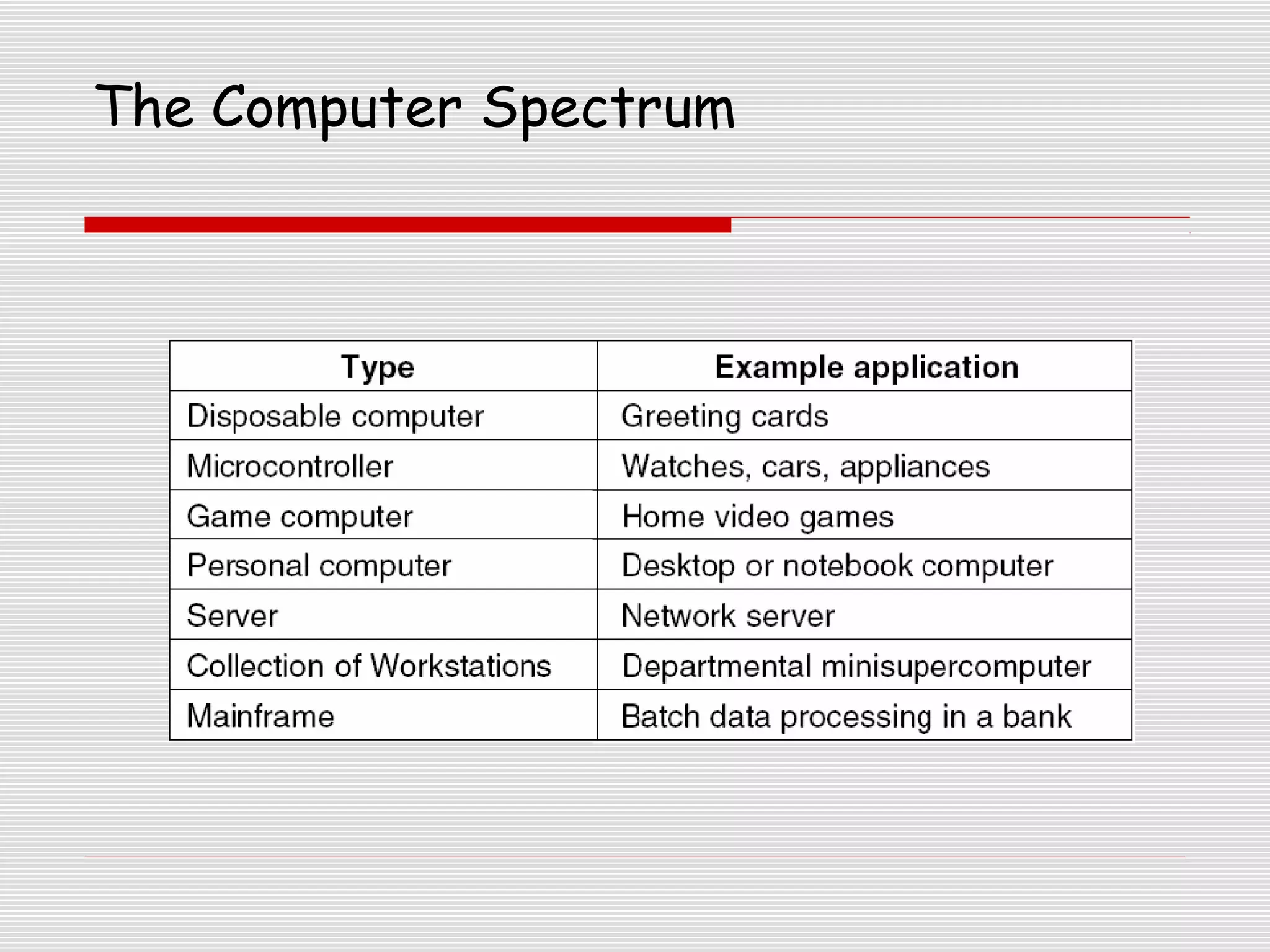 The Computer Spectrum

| Type | Example application |
|---|---|
| Disposable computer | Greeting cards |
| Microcontroller | Watches, cars, appliances |
| Game computer | Home video games |
| Personal computer | Desktop or notebook computer |
| Server | Network server |
| Collection of Workstations | Departmental minisupercomputer |
| Mainframe | Batch data processing in a bank |